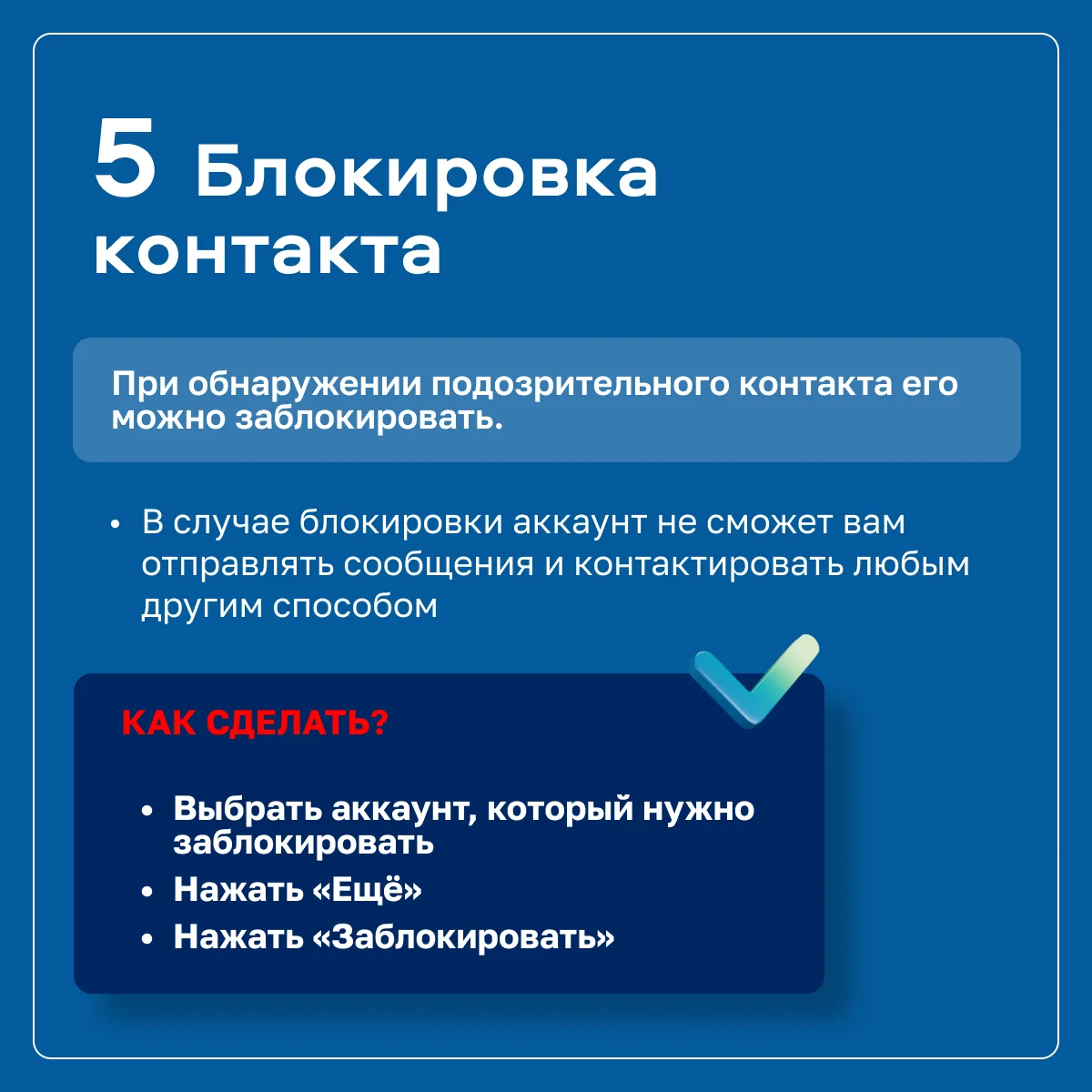 5 Блокировка контакта

При обнаружении подозрительного контакта его можно заблокировать.

• В случае блокировки аккаунт не сможет вам отправлять сообщения и контактировать любым другим способом

КАК СДЕЛАТЬ?

• Выбрать аккаунт, который нужно заблокировать
• Нажать «Ещё»
• Нажать «Заблокировать»